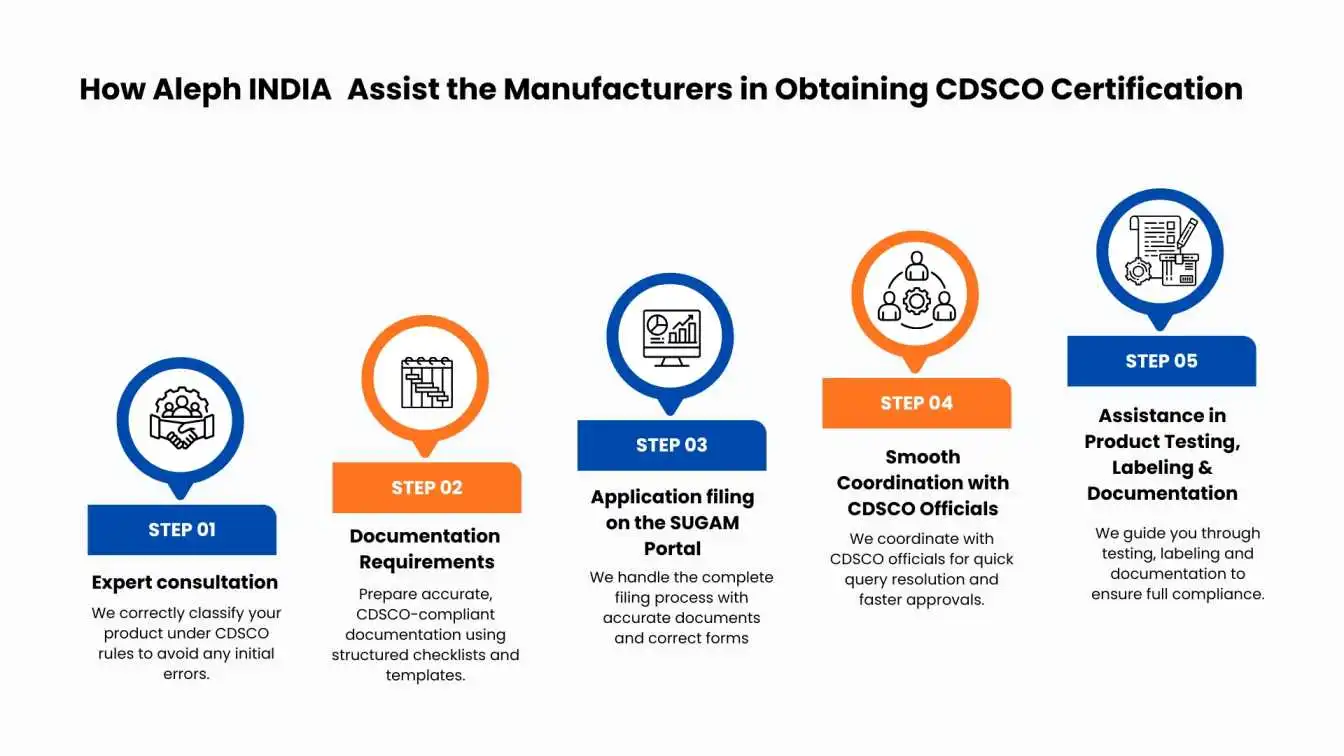 How Aleph INDIA  Assist the Manufacturers in Obtaining CDSCO Certification

STEP 01

Expert consultation

We correctly classify your product under CDSCO rules to avoid any initial errors.

STEP 02

Documentation Requirements

Prepare accurate, CDSCO-compliant documentation using structured checklists and templates.

STEP 03

Application filing on the SUGAM Portal

We handle the complete filing process with accurate documents and correct forms

STEP 04

Smooth Coordination with CDSCO Officials

We coordinate with CDSCO officials for quick query resolution and faster approvals.

STEP 05

Assistance in Product Testing, Labeling & Documentation

We guide you through testing, labeling and documentation to ensure full compliance.